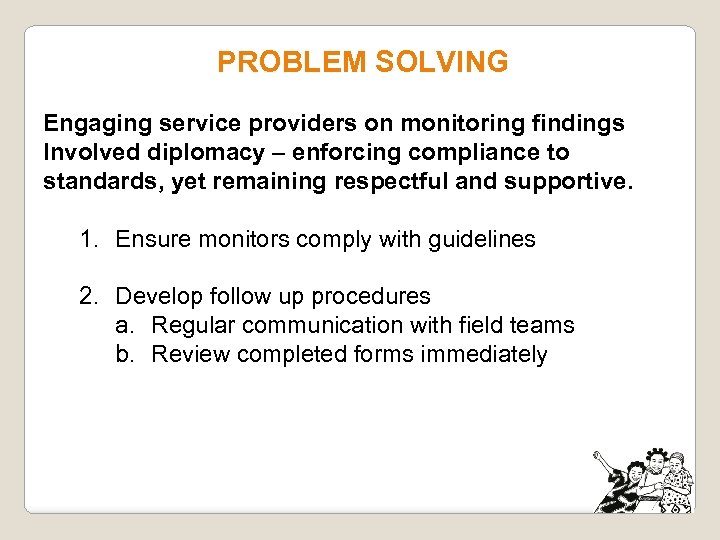 PROBLEM SOLVING

Engaging service providers on monitoring findings Involved diplomacy – enforcing compliance to standards, yet remaining respectful and supportive.

1. Ensure monitors comply with guidelines

2. Develop follow up procedures
a. Regular communication with field teams
b. Review completed forms immediately